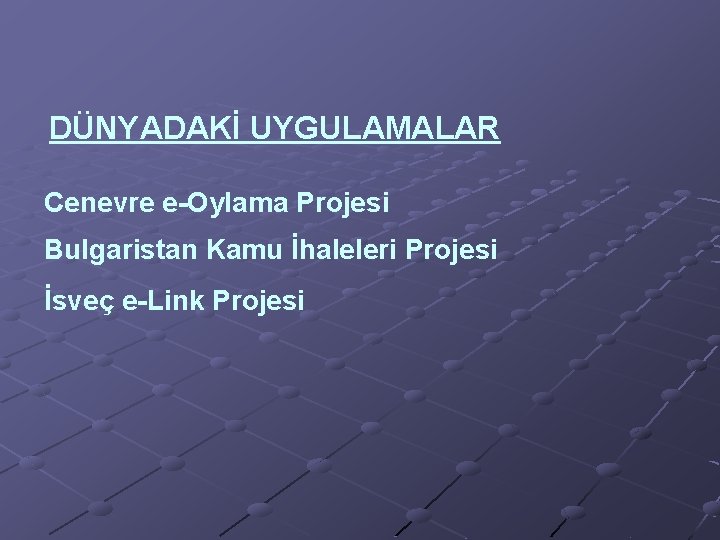 DÜNYADAKİ UYGULAMALAR

Cenevre e-Oylama Projesi

Bulgaristan Kamu İhaleleri Projesi

İsveç e-Link Projesi